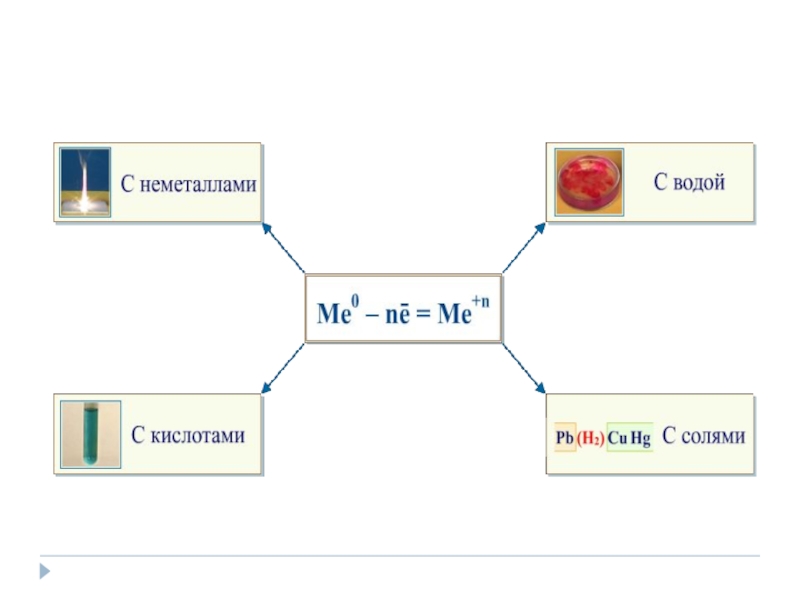 С неметаллами

С водой

$Me^{0} - n\bar{e} = Me^{+n}$

С кислотами

Pb $(H_2)$ Cu Hg С солями